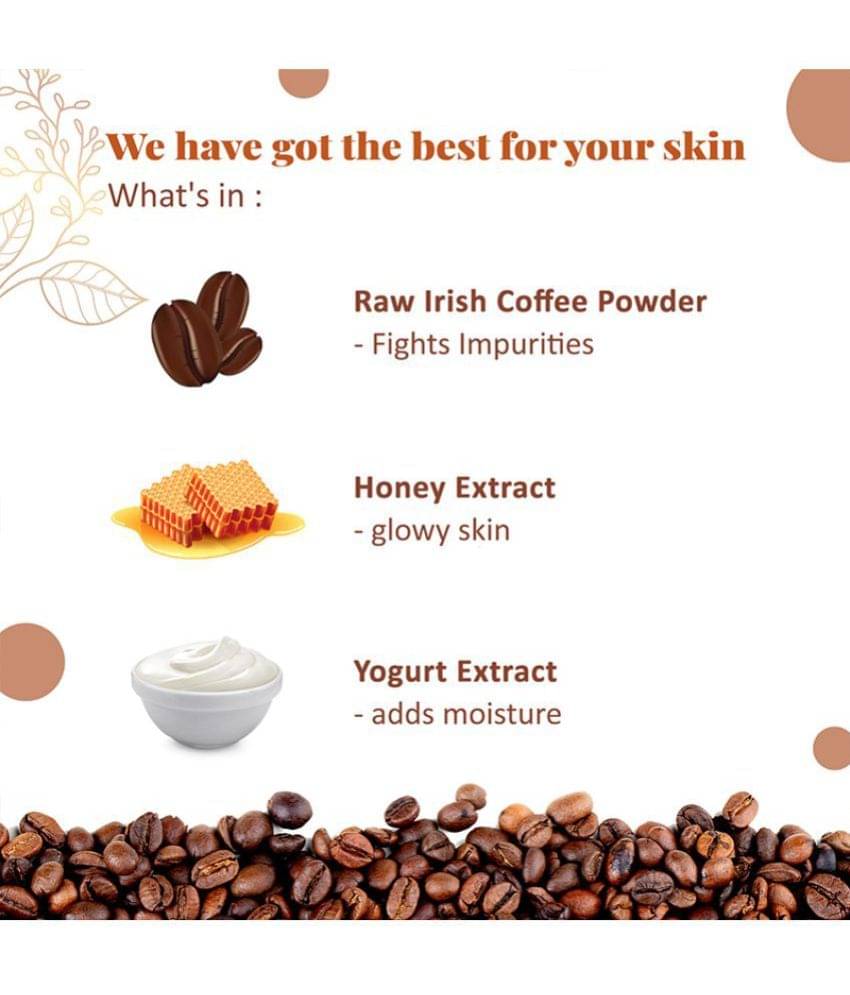 We have got the best for your skin
What's in :

Raw Irish Coffee Powder
- Fights Impurities

Honey Extract
- glowy skin

Yogurt Extract
- adds moisture